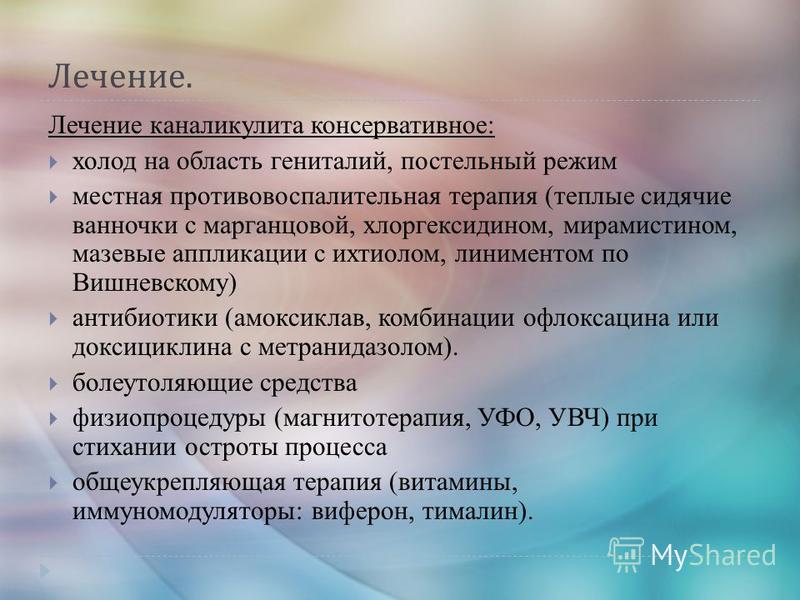 Лечение.

Лечение каналикулита консервативное:

холод на область гениталий, постельный режим

местная противовоспалительная терапия (теплые сидячие ванночки с марганцовой, хлоргексидином, мирамистином, мазевые аппликации с ихтиолом, линиментом по Вишневскому)

антибиотики (амоксиклав, комбинации офлоксацина или доксициклина с метранидазолом).

болеутоляющие средства

физиопроцедуры (магнитотерапия, УФО, УВЧ) при стихании остроты процесса

общеукрепляющая терапия (витамины, иммуномодуляторы: виферон, тималин).

MyShared